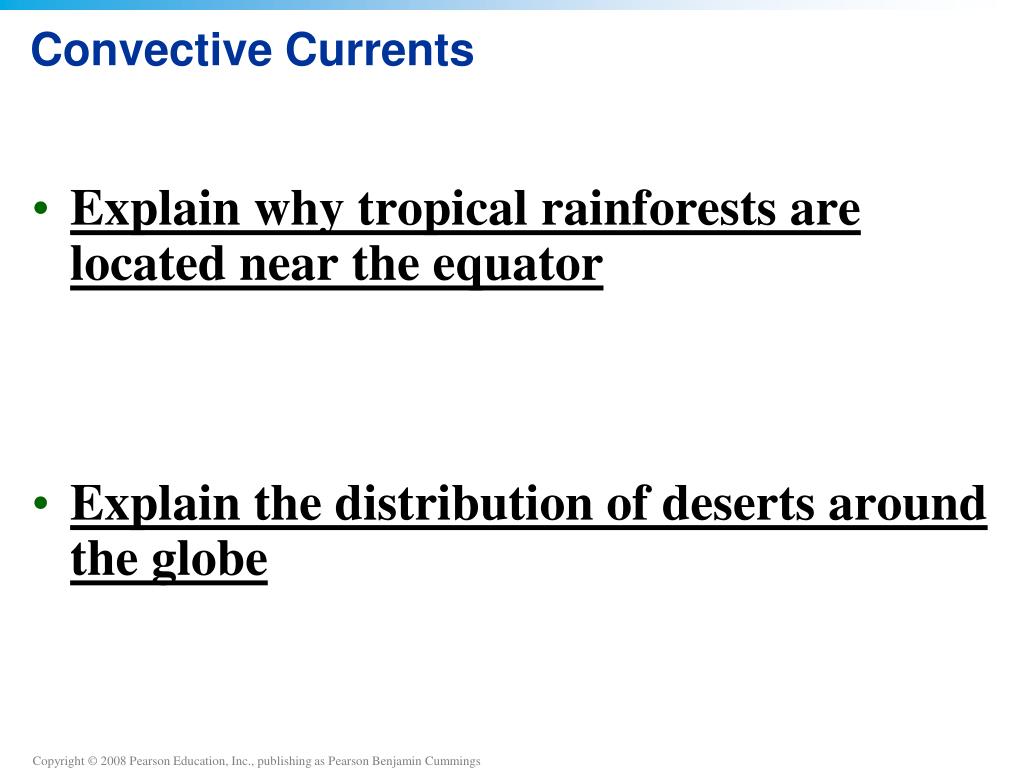 Convective Currents

• Explain why tropical rainforests are located near the equator

• Explain the distribution of deserts around the globe

Copyright © 2008 Pearson Education, Inc., publishing as Pearson Benjamin Cummings